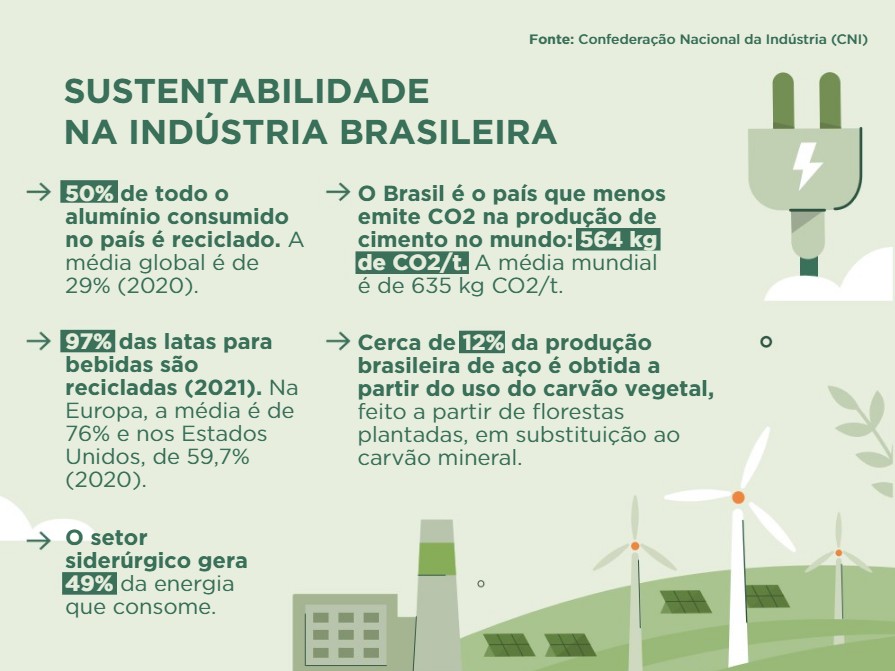 Fonte: Confederação Nacional da Indústria (CNI)

SUSTENTABILIDADE NA INDÚSTRIA BRASILEIRA

→ 50% de todo o alumínio consumido no país é reciclado. A média global é de 29% (2020).

→ 97% das latas para bebidas são recicladas (2021). Na Europa, a média é de 76% e nos Estados Unidos, de 59,7% (2020).

→ O setor siderúrgico gera 49% da energia que consome.

→ O Brasil é o país que menos emite CO2 na produção de cimento no mundo: 564 kg de CO2/t. A média mundial é de 635 kg CO2/t.

→ Cerca de 12% da produção brasileira de aço é obtida a partir do uso do carvão vegetal, feito a partir de florestas plantadas, em substituição ao carvão mineral.